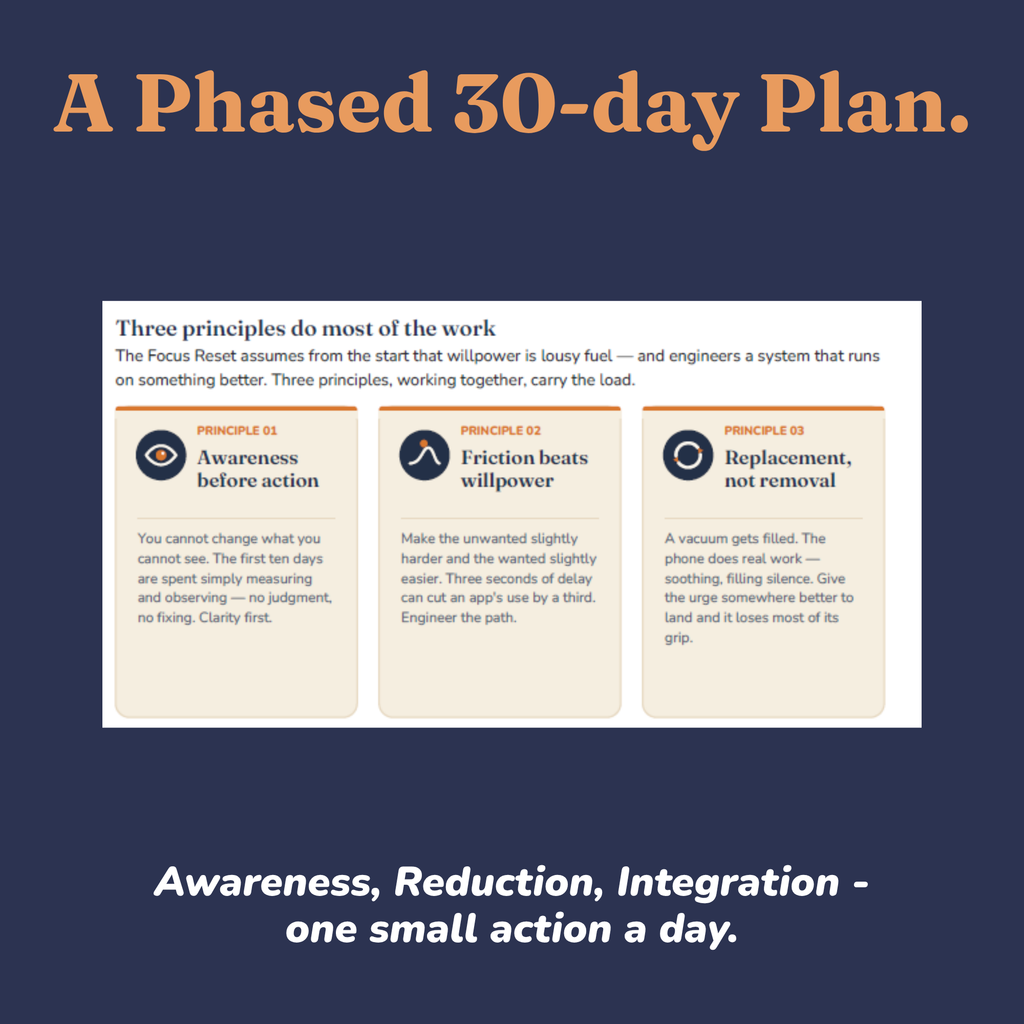 A Phased 30-day Plan.

Three principles do most of the work

The Focus Reset assumes from the start that willpower is lousy fuel — and engineers a system that runs on something better. Three principles, working together, carry the load.

PRINCIPLE 01
Awareness before action

You cannot change what you cannot see. The first ten days are spent simply measuring and observing — no judgment, no fixing. Clarity first.

PRINCIPLE 02
Friction beats willpower

Make the unwanted slightly harder and the wanted slightly easier. Three seconds of delay can cut an app's use by a third. Engineer the path.

PRINCIPLE 03
Replacement, not removal

A vacuum gets filled. The phone does real work — soothing, filling silence. Give the urge somewhere better to land and it loses most of its grip.

Awareness, Reduction, Integration - one small action a day.